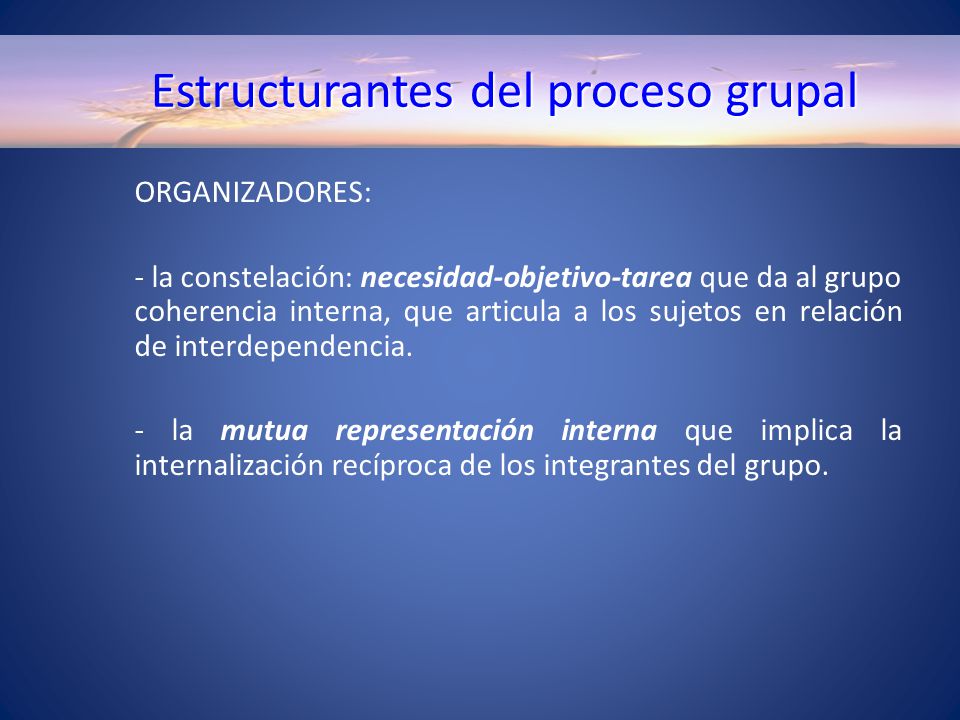 Estructurantes del proceso grupal

ORGANIZADORES:

- la constelación: necesidad-objetivo-tarea que da al grupo coherencia interna, que articula a los sujetos en relación de interdependencia.

- la mutua representación interna que implica la internalización recíproca de los integrantes del grupo.